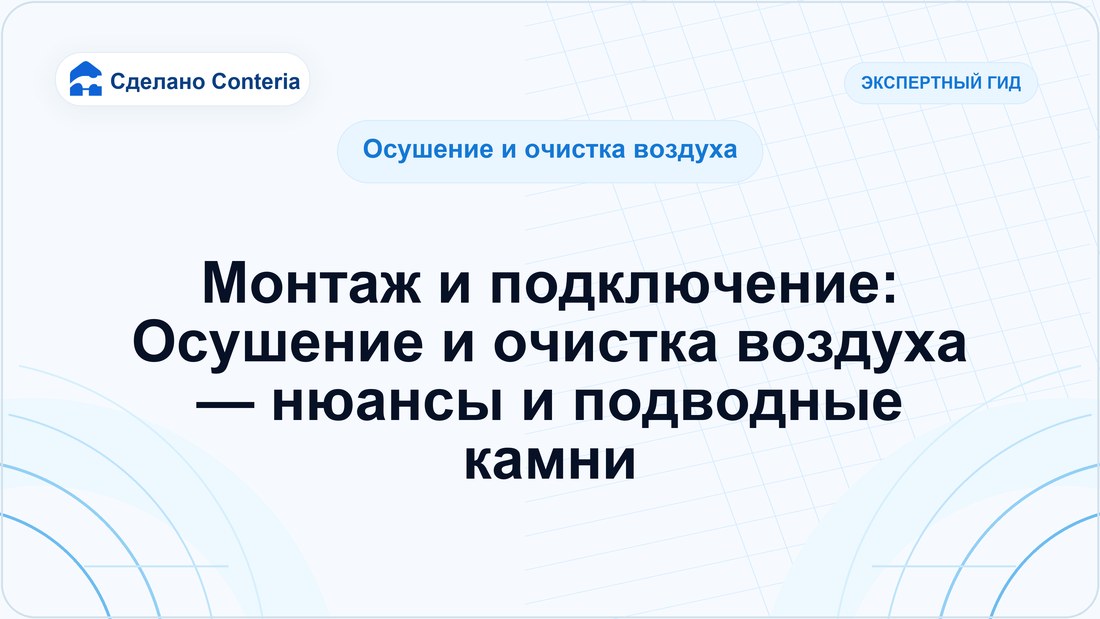 Сделано Conteria

ЭКСПЕРТНЫЙ ГИД

Осушение и очистка воздуха

Монтаж и подключение: Осушение и очистка воздуха — нюансы и подводные камни